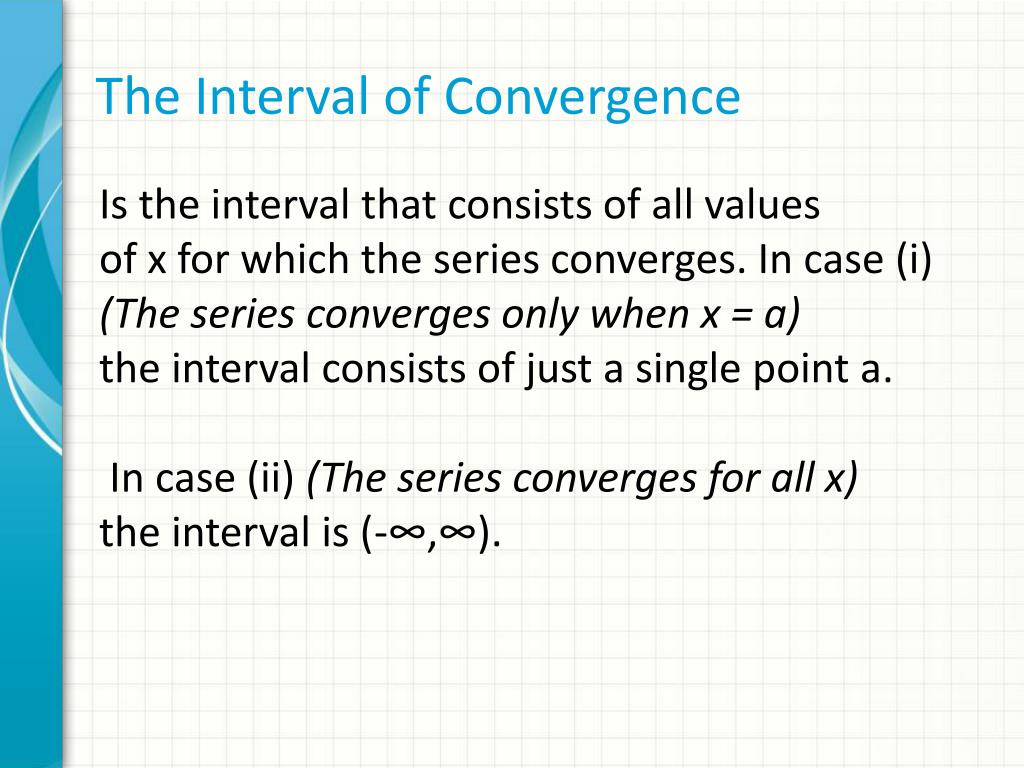 The Interval of Convergence

Is the interval that consists of all values of x for which the series converges. In case (i) (The series converges only when x = a) the interval consists of just a single point a.

In case (ii) (The series converges for all x) the interval is $(-\infty,\infty)$.